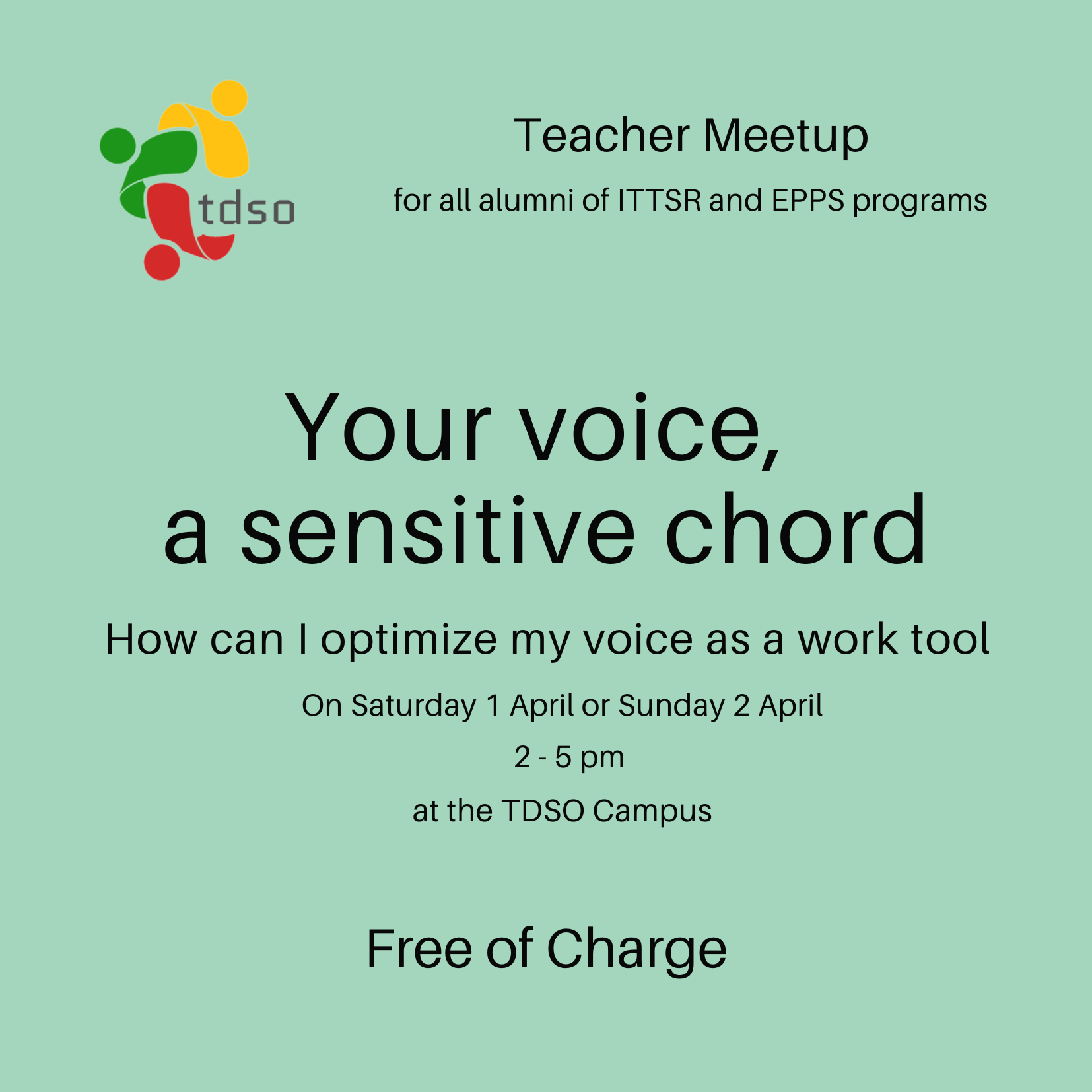 tdso

Teacher Meetup

for all alumni of ITTSR and EPPS programs

Your voice,
a sensitive chord

How can I optimize my voice as a work tool

On Saturday 1 April or Sunday 2 April

2 - 5 pm

at the TDSO Campus

Free of Charge